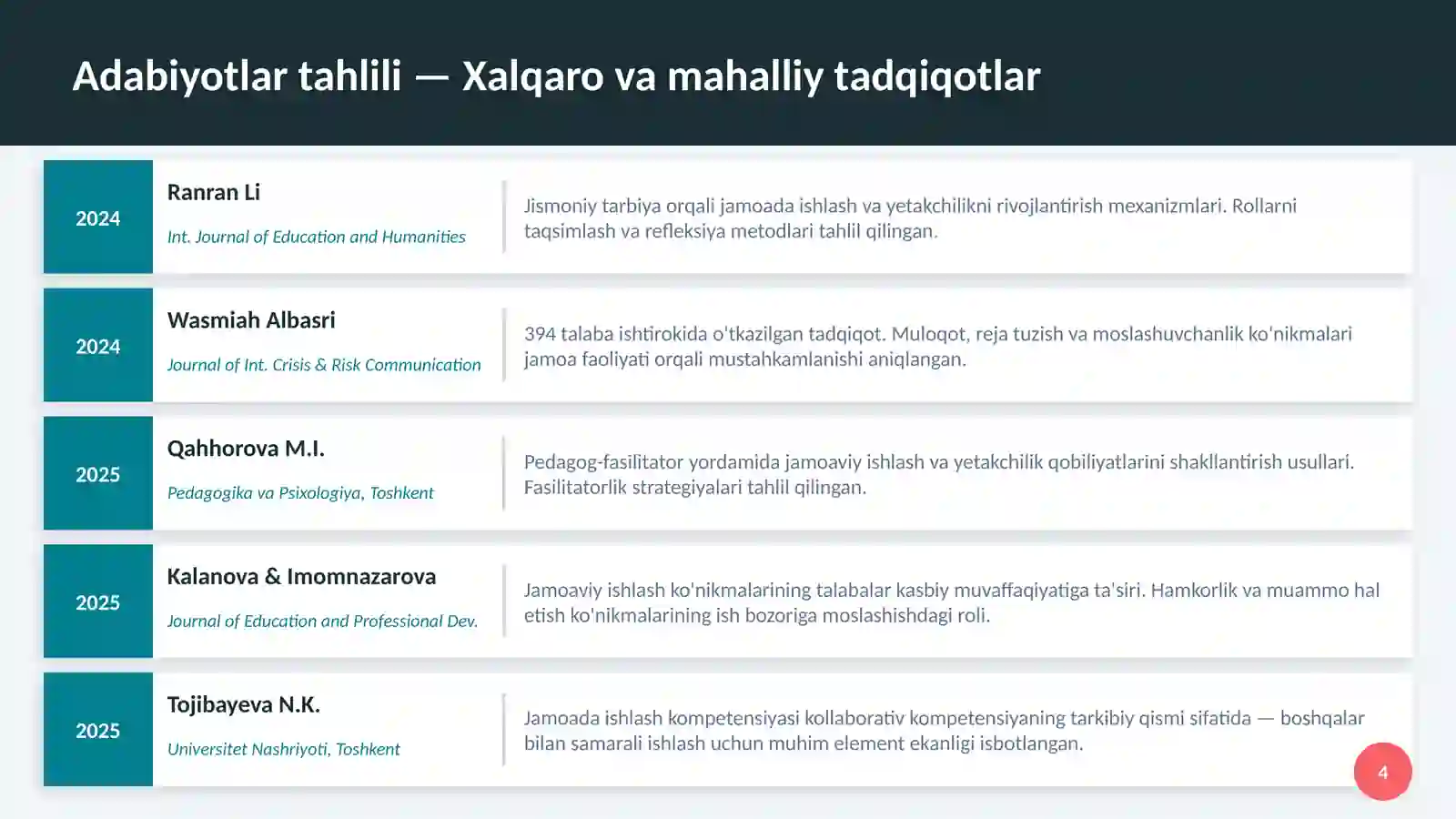 Adabiyotlar tahlili — Xalqaro va mahalliy tadqiqotlar

2024

Ranran Li

Int. Journal of Education and Humanities

Jismoniy tarbiya orqali jamoada ishlash va yetakchilikni rivojlantirish mexanizmlari. Rollarni taqsimlash va refleksiya metodlari tahlil qilingan.

2024

Wasmiah Albasri

Journal of Int. Crisis & Risk Communication

394 talaba ishtirokida o'tkazilgan tadqiqot. Muloqot, reja tuzish va moslashuvchanlik ko'nikmalari jamoa faoliyati orqali mustahkamlanishi aniqlangan.

2025

Qahhorova M.I.

Pedagogika va Psixologiya, Toshkent

Pedagog-fasilitator yordamida jamoaviy ishlash va yetakchilik qobiliyatlarini shakllantirish usullari. Fasilitatorlik strategiyalari tahlil qilingan.

2025

Kalanova & Imomnazarova

Journal of Education and Professional Dev.

Jamoaviy ishlash ko'nikmalarining talabalar kasbiy muvaffaqiyatiga ta'siri. Hamkorlik va muammo hal etish ko'nikmalarining ish bozoriga moslashishdagi roli.

2025

Tojibayeva N.K.

Universitet Nashriyoti, Toshkent

Jamoada ishlash kompetensiyasi kollaborativ kompetensiyaning tarkibiy qismi sifatida — boshqalar bilan samarali ishlash uchun muhim element ekanligi isbotlangan.

4